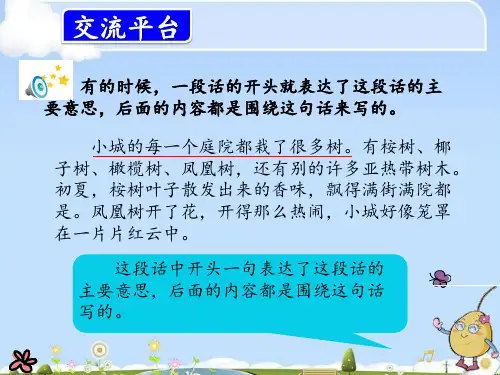 交流平台

有的时候，一段话的开头就表达了这段话的主要意思，后面的内容都是围绕这句话来写的。

小城的每一个庭院都栽了很多树。有桉树、椰子树、橄榄树、凤凰树，还有别的许多亚热带树木。初夏，桉树叶子散发出来的香味，飘得满街满院都是。凤凰树开了花，开得那么热闹，小城好像笼罩在一片片红云中。

这段话中开头一句表达了这段话的主要意思，后面的内容都是围绕这句话写的。